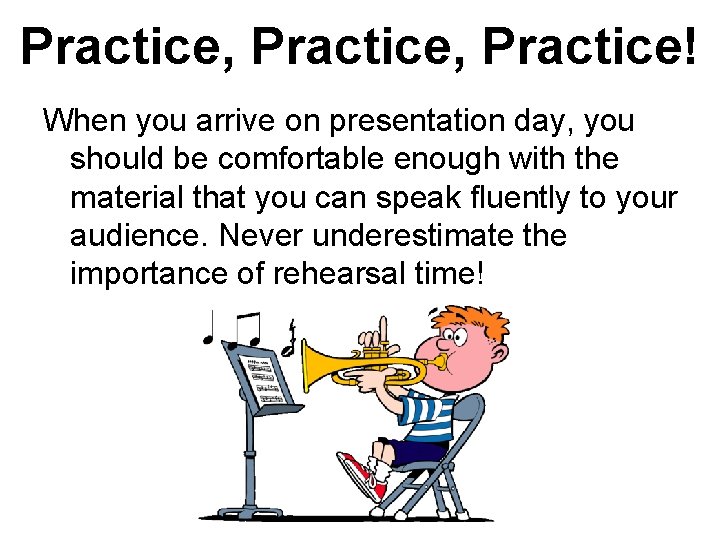 Practice, Practice, Practice!

When you arrive on presentation day, you should be comfortable enough with the material that you can speak fluently to your audience. Never underestimate the importance of rehearsal time!